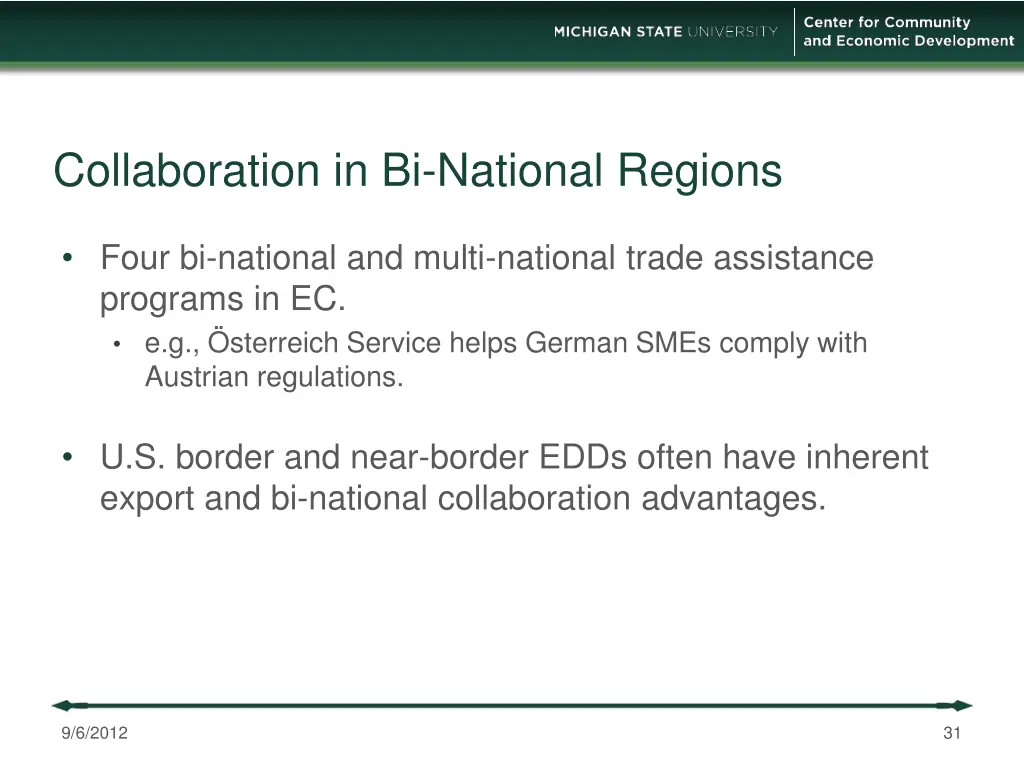 MICHIGAN STATE UNIVERSITY

Center for Community and Economic Development

Collaboration in Bi-National Regions

• Four bi-national and multi-national trade assistance programs in EC.
  • e.g., Österreich Service helps German SMEs comply with Austrian regulations.

• U.S. border and near-border EDDs often have inherent export and bi-national collaboration advantages.

9/6/2012

31